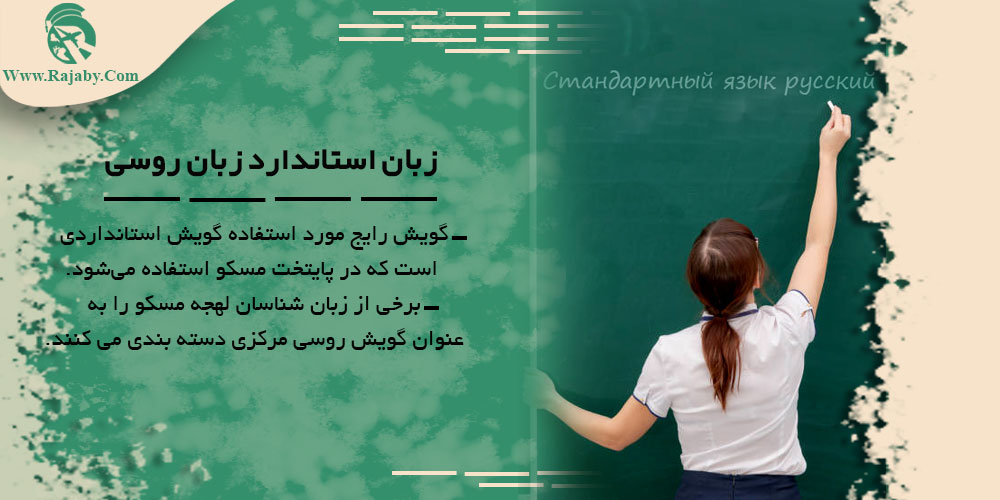 Www.Rajaby.Com

Стандартный язык русский

زبان استاندارد زبان روسی

ـ گویش رایج مورد استفاده گویش استانداردی است که در پایتخت مسکو استفاده می‌شود.
ـ برخی از زبان شناسان لهجه مسکو را به عنوان گویش روسی مرکزی دسته بندی می کنند.